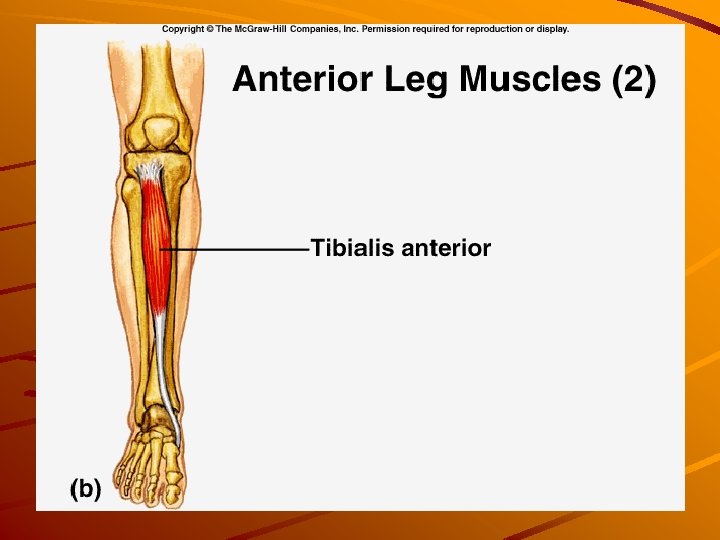 Copyright © The McGraw-Hill Companies, Inc. Permission required for reproduction or display.

Anterior Leg Muscles (2)

Tibialis anterior

(b)